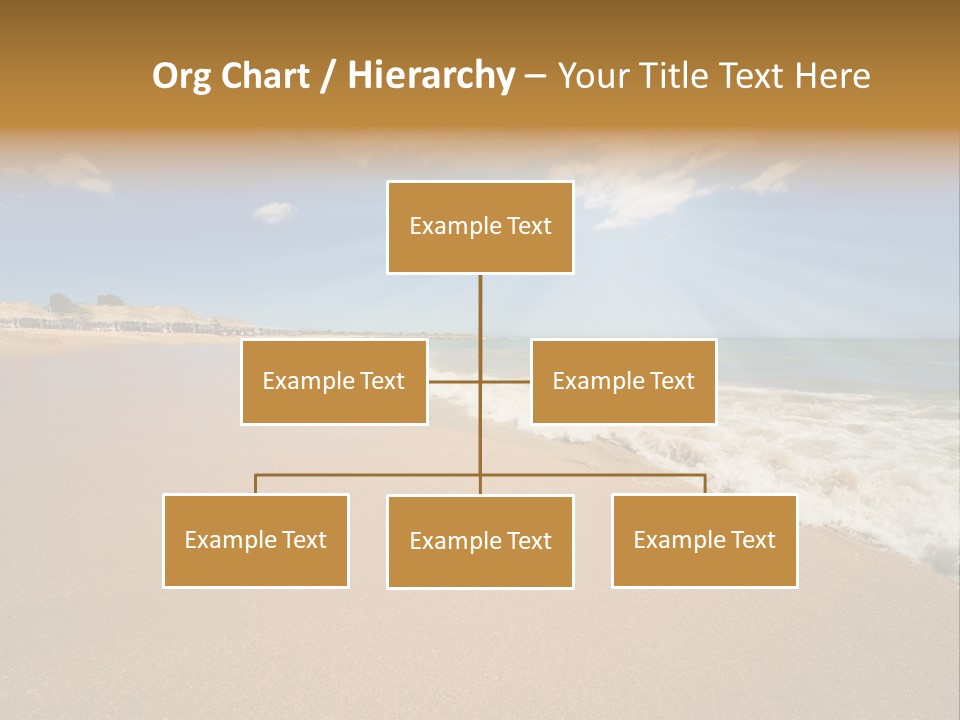 Org Chart / Hierarchy – Your Title Text Here

Example Text

Example Text

Example Text

Example Text

Example Text

Example Text